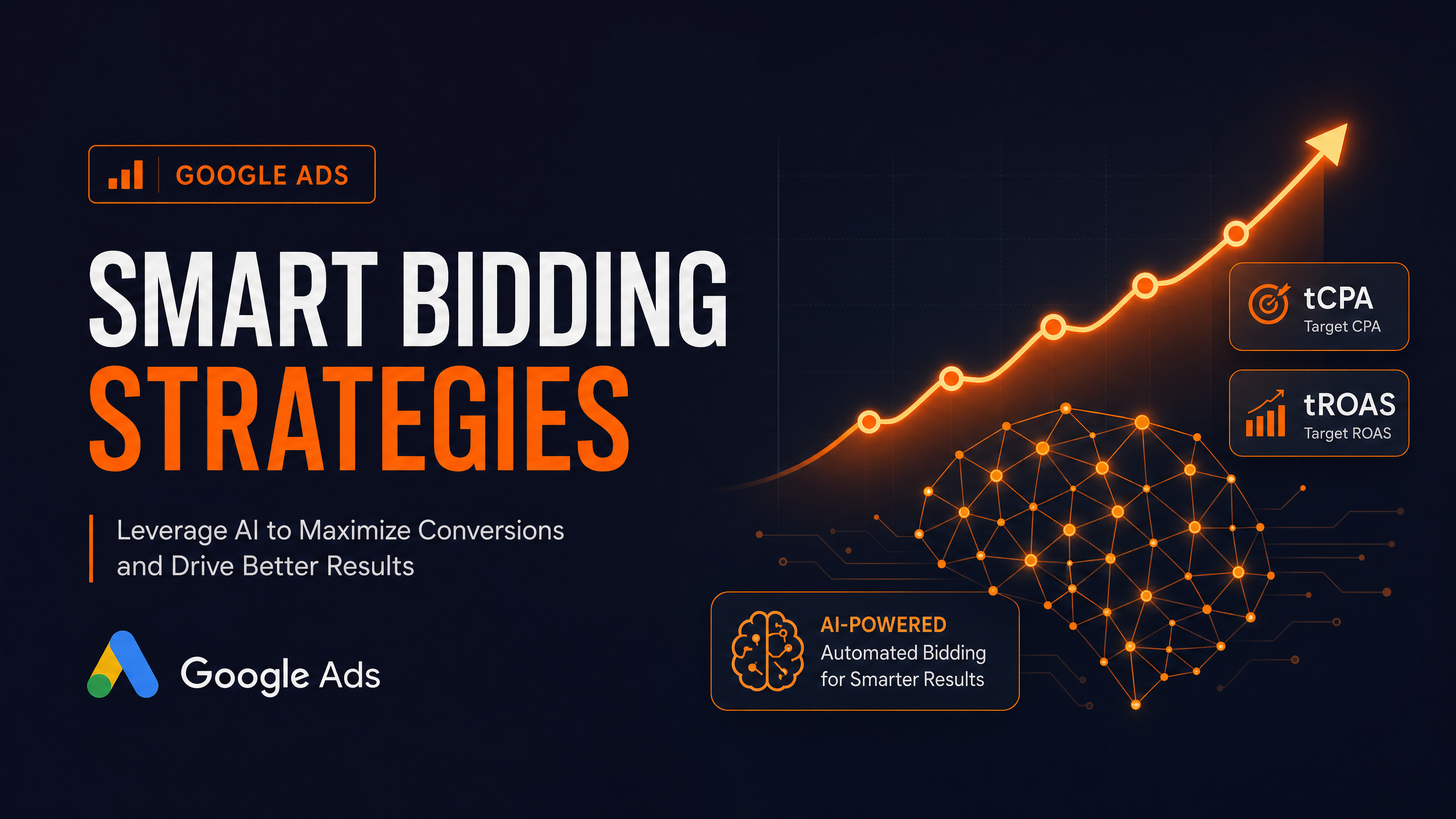 GOOGLE ADS

SMART BIDDING STRATEGIES

Leverage AI to Maximize Conversions and Drive Better Results

Google Ads

tCPA
Target CPA

tROAS
Target ROAS

AI-POWERED
Automated Bidding for Smarter Results